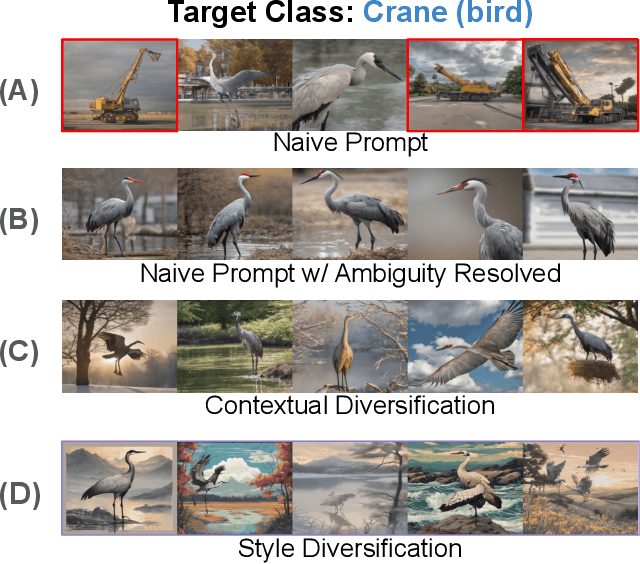 Target Class: Crane (bird)

(A)

Naive Prompt

(B)

Naive Prompt w/ Ambiguity Resolved

(C)

Contextual Diversification

(D)

Style Diversification